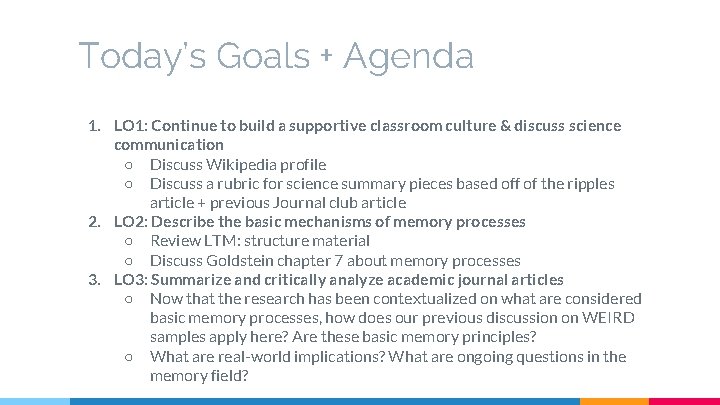 Today's Goals + Agenda

1. LO1: Continue to build a supportive classroom culture & discuss science communication
   ○ Discuss Wikipedia profile
   ○ Discuss a rubric for science summary pieces based off of the ripples article + previous Journal club article
2. LO2: Describe the basic mechanisms of memory processes
   ○ Review LTM: structure material
   ○ Discuss Goldstein chapter 7 about memory processes
3. LO3: Summarize and critically analyze academic journal articles
   ○ Now that the research has been contextualized on what are considered basic memory processes, how does our previous discussion on WEIRD samples apply here? Are these basic memory principles?
   ○ What are real-world implications? What are ongoing questions in the memory field?